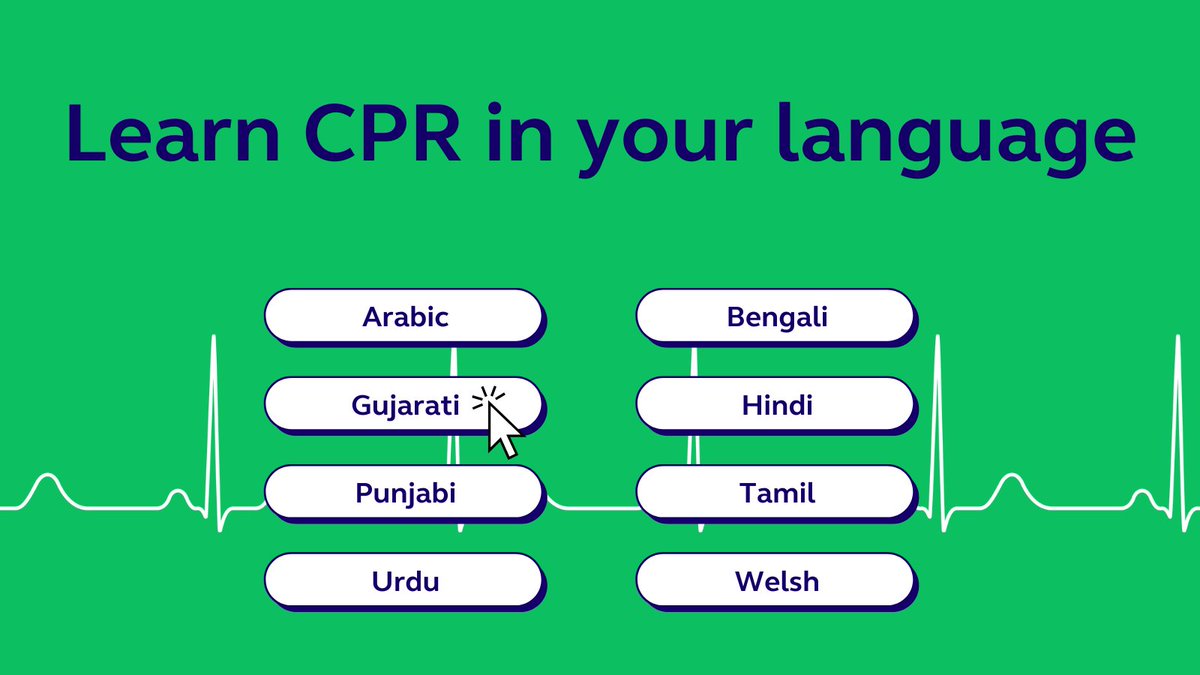 Learn CPR in your language

Arabic

Gujarati

Punjabi

Urdu

Bengali

Hindi

Tamil

Welsh